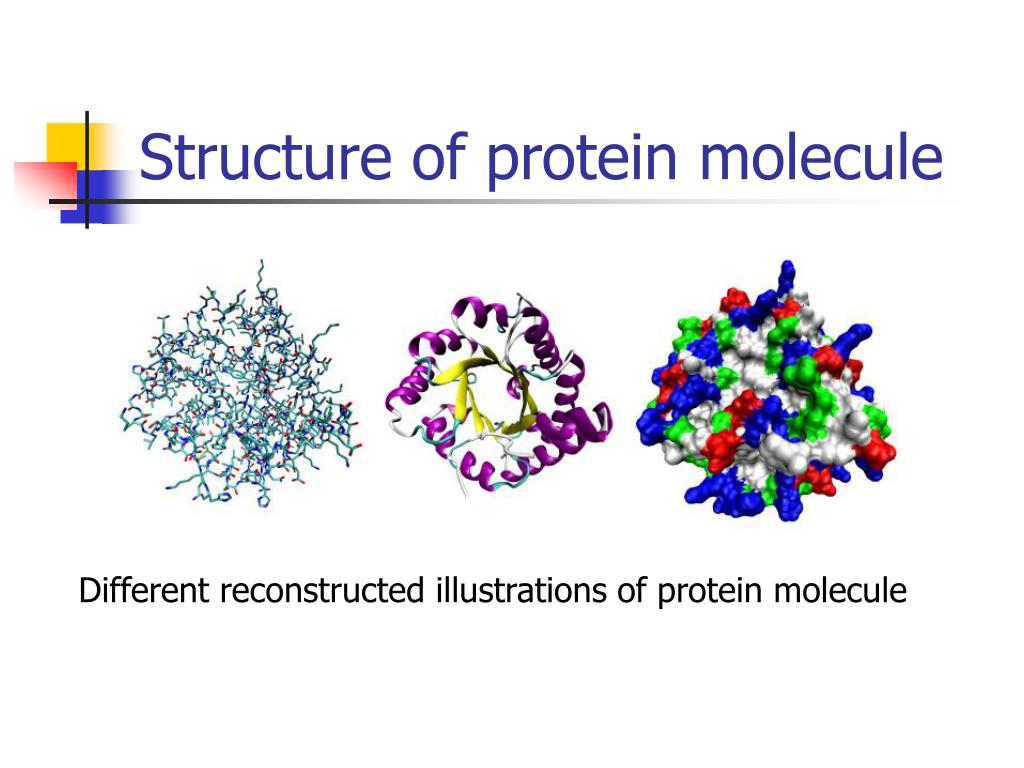 Structure of protein molecule

Different reconstructed illustrations of protein molecule